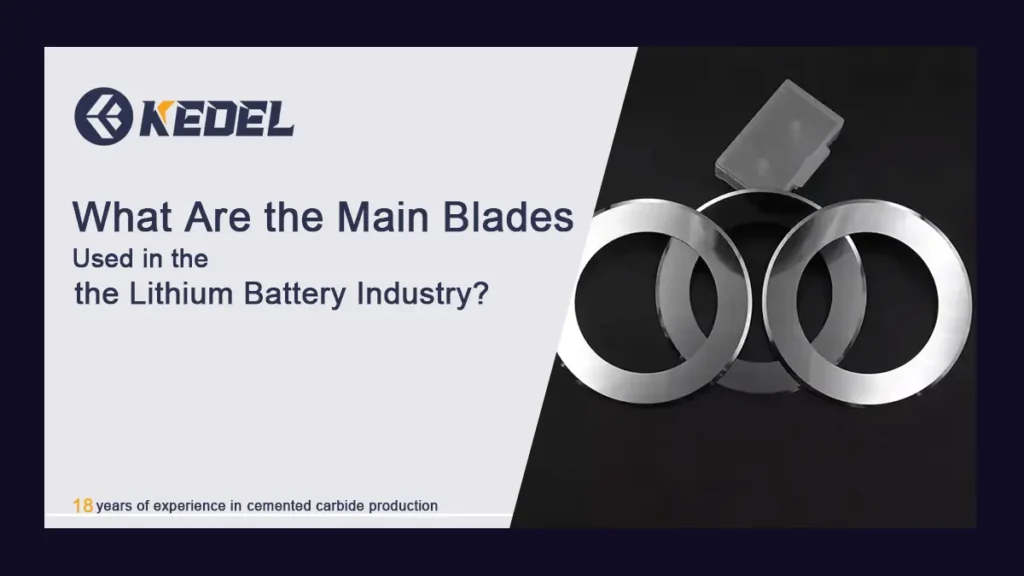 KEDEL

What Are the Main Blades
Used in the
the Lithium Battery Industry?

18 years of experience in cemented carbide production